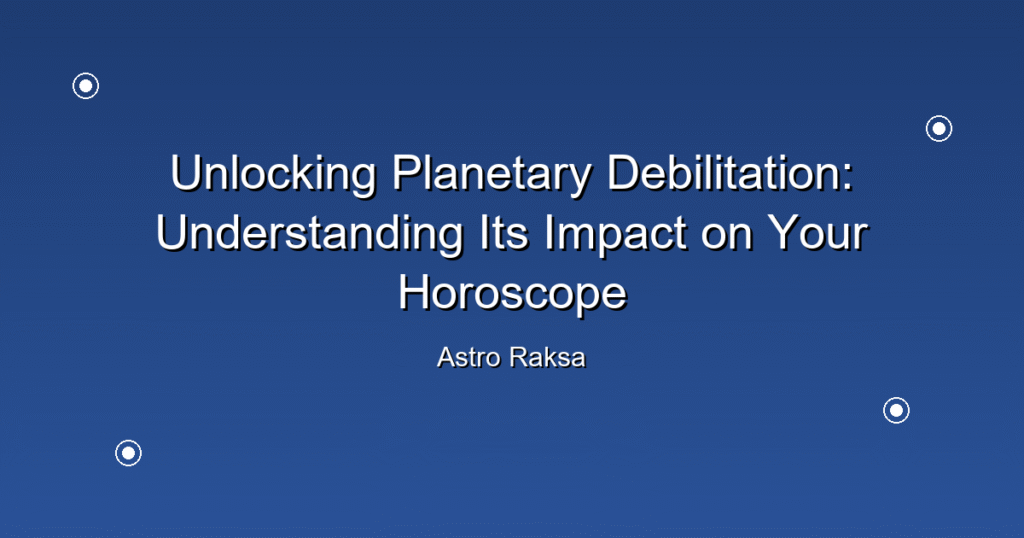 Unlocking Planetary Debilitation: Understanding Its Impact on Your Horoscope

Astro Raksa